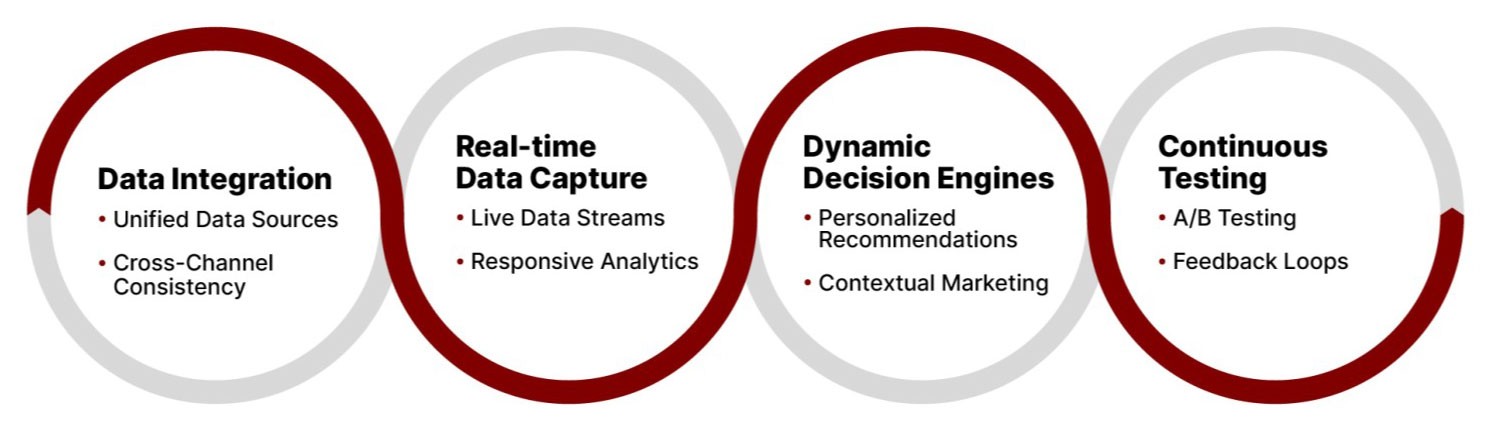 Data Integration

• Unified Data Sources

• Cross-Channel Consistency

Real-time Data Capture

• Live Data Streams

• Responsive Analytics

Dynamic Decision Engines

• Personalized Recommendations

• Contextual Marketing

Continuous Testing

• A/B Testing

• Feedback Loops